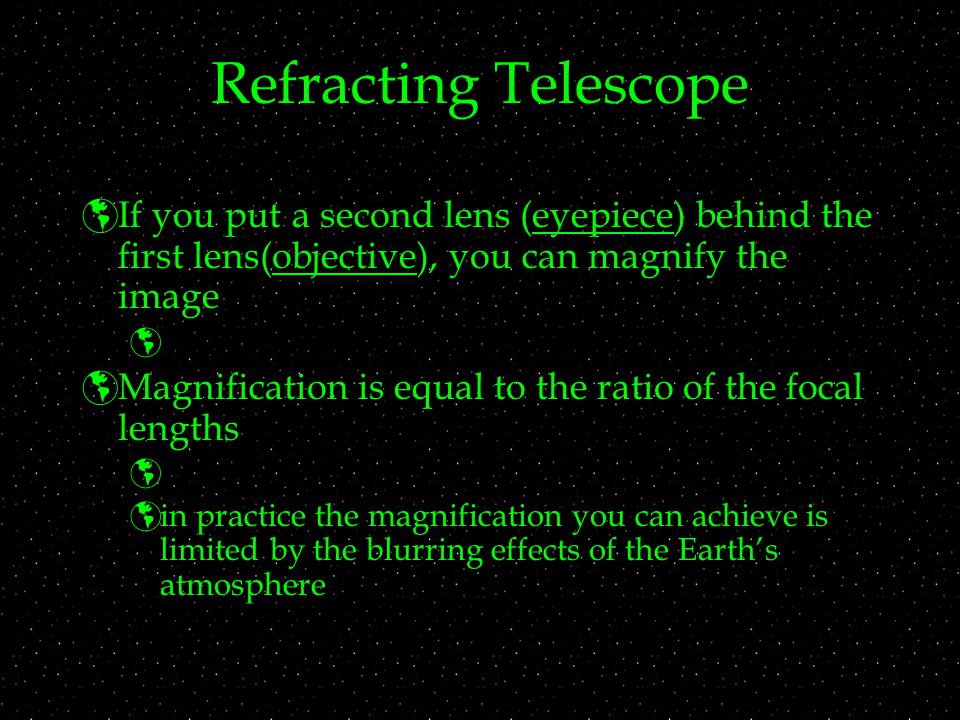 Refracting Telescope

If you put a second lens (eyepiece) behind the first lens(objective), you can magnify the image

Magnification is equal to the ratio of the focal lengths

in practice the magnification you can achieve is limited by the blurring effects of the Earth's atmosphere